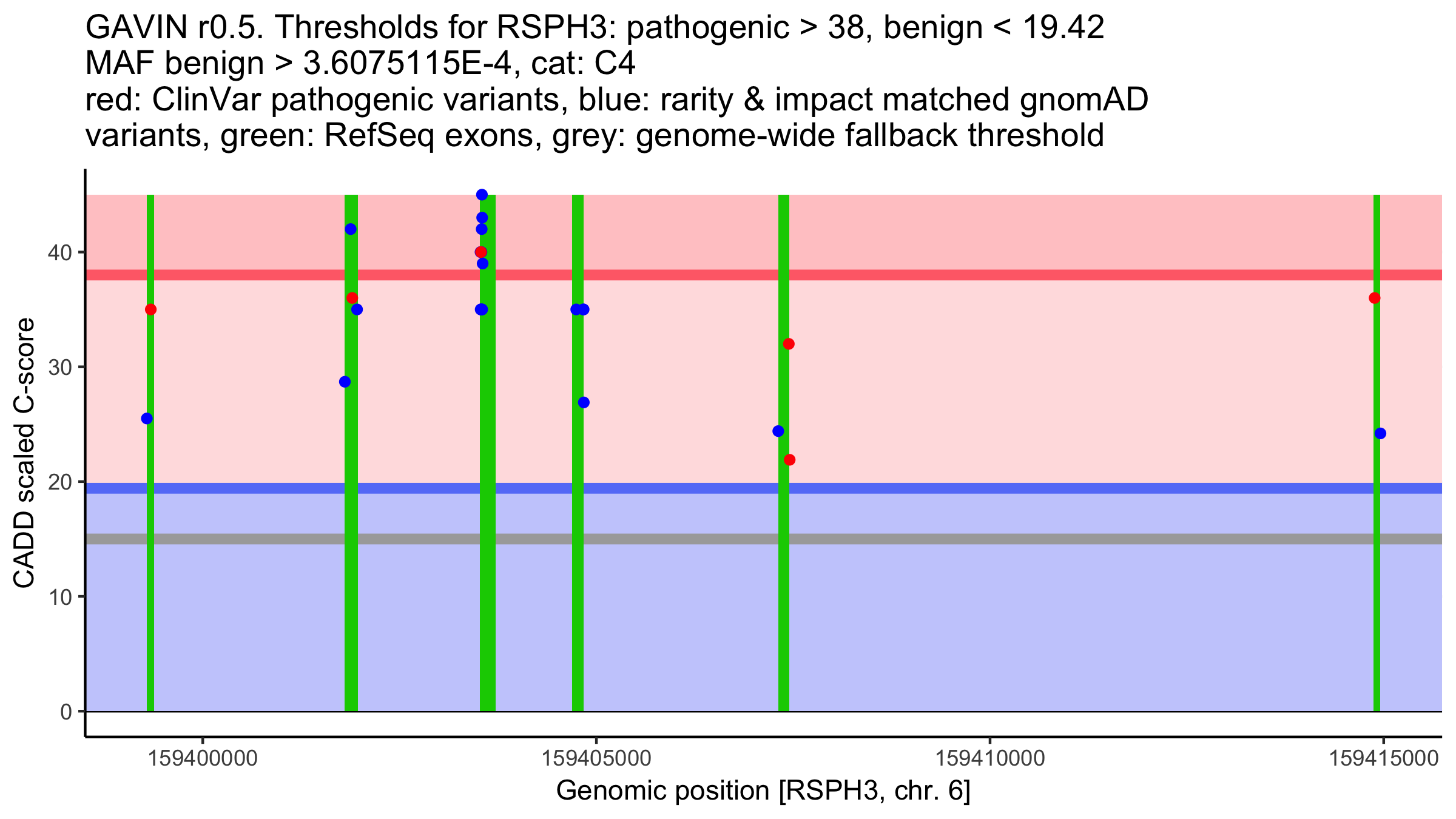 GAVIN r0.5. Thresholds for RSPH3: pathogenic > 38, benign < 19.42
MAF benign > 3.6075115E-4, cat: C4
red: ClinVar pathogenic variants, blue: rarity & impact matched gnomAD variants, green: RefSeq exons, grey: genome-wide fallback threshold

CADD scaled C-score

40
30
20
10
0

159400000
159405000
159410000
159415000

Genomic position [RSPH3, chr. 6]